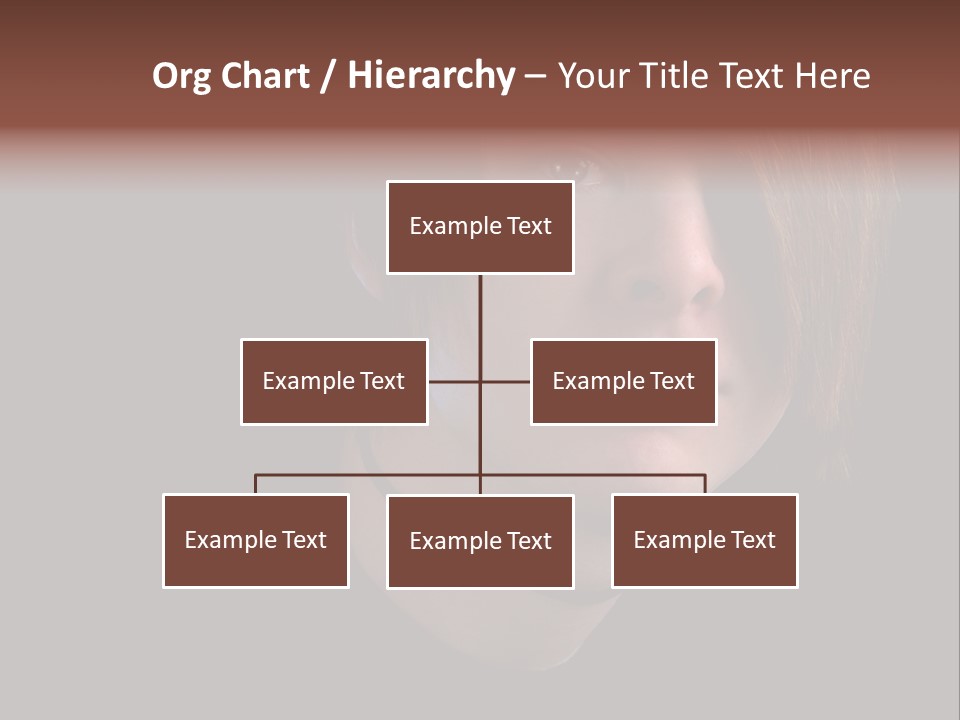 Org Chart / Hierarchy – Your Title Text Here

Example Text

Example Text

Example Text

Example Text

Example Text

Example Text